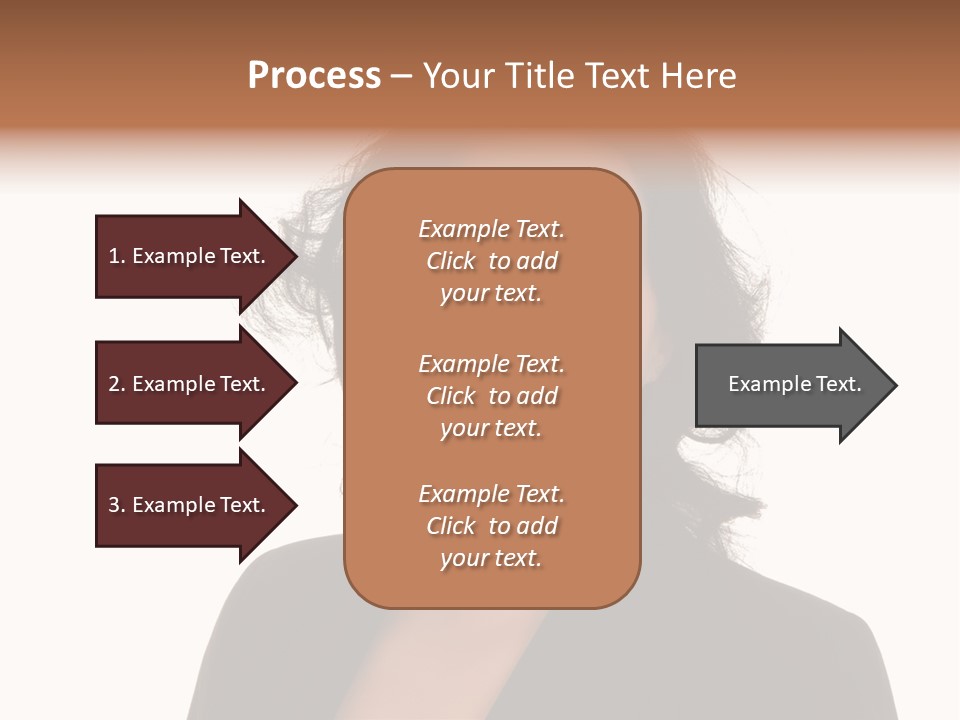 Process – Your Title Text Here

1. Example Text.

2. Example Text.

3. Example Text.

Example Text. Click to add your text.

Example Text. Click to add your text.

Example Text. Click to add your text.

Example Text.